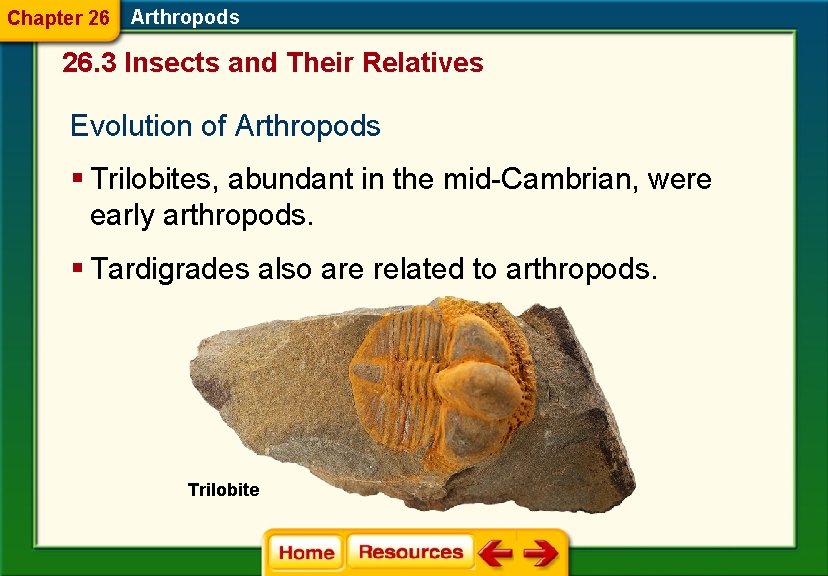 Chapter 26 Arthropods

26.3 Insects and Their Relatives

Evolution of Arthropods

▪ Trilobites, abundant in the mid-Cambrian, were early arthropods.

▪ Tardigrades also are related to arthropods.

Trilobite

Home Resources